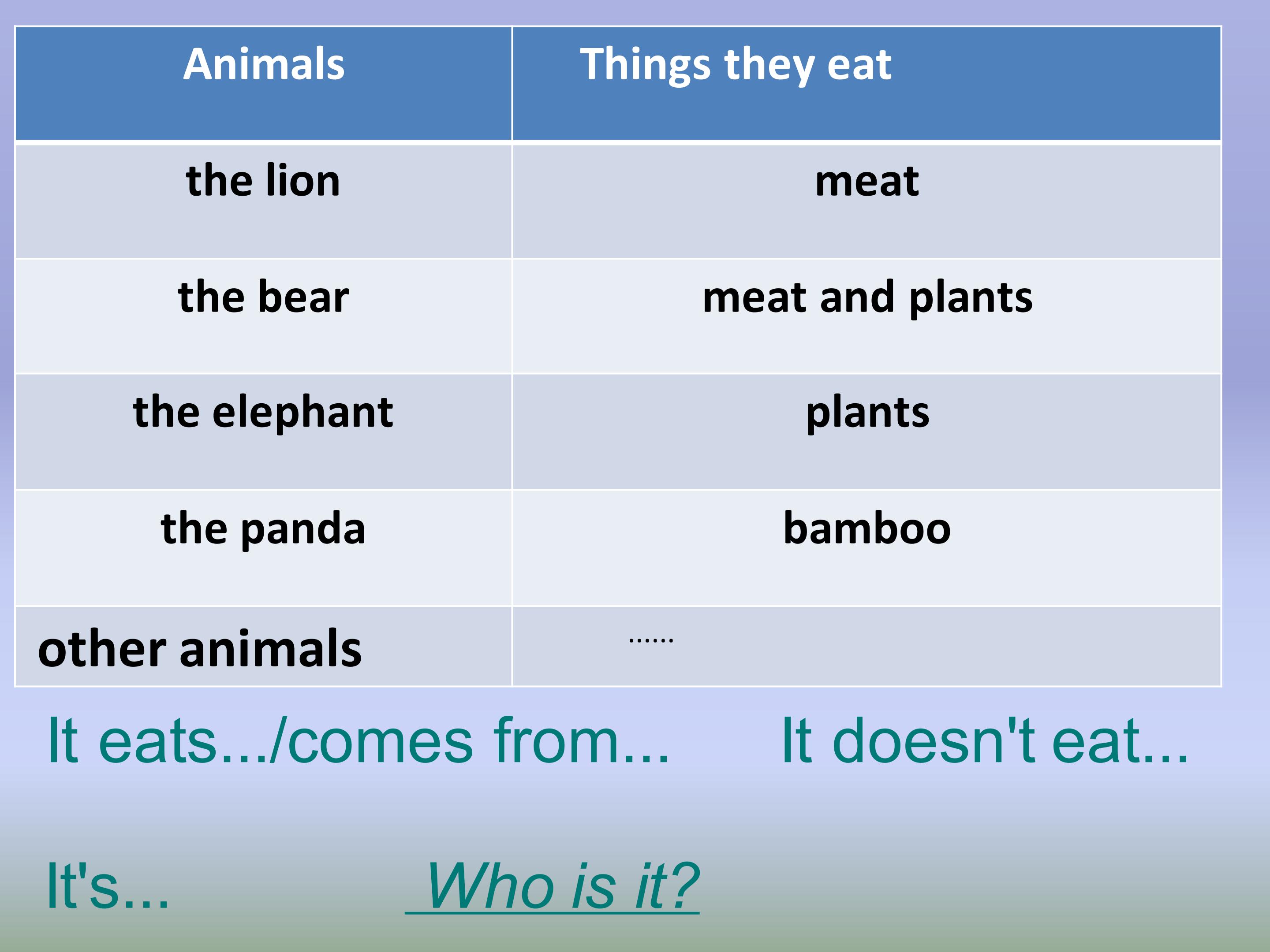 | Animals | Things they eat |
|---|---|
| the lion | meat |
| the bear | meat and plants |
| the elephant | plants |
| the panda | bamboo |
| other animals | …… |

It eats.../comes from... It doesn't eat...

It's... Who is it?